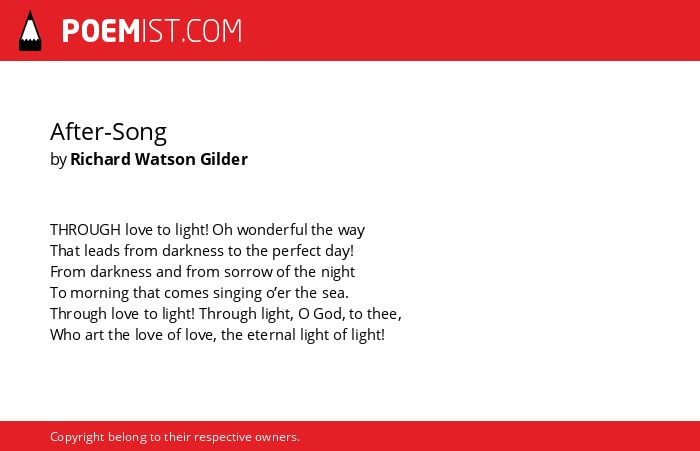 POEMIST.COM

After-Song
by Richard Watson Gilder

THROUGH love to light! Oh wonderful the way
That leads from darkness to the perfect day!
From darkness and from sorrow of the night
To morning that comes singing o'er the sea.
Through love to light! Through light, O God, to thee,
Who art the love of love, the eternal light of light!

Copyright belong to their respective owners.